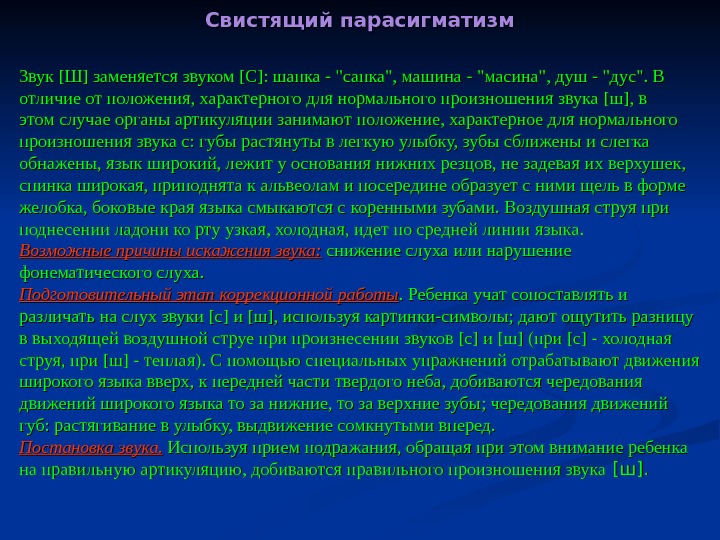 Свистящий парасигматизм

Звук [Ш] заменяется звуком [С]: шапка - "сапка", машина - "масина", душ - "дус". В отличие от положения, характерного для нормального произношения звука [ш], в этом случае органы артикуляции занимают положение, характерное для нормального произношения звука с: губы растянуты в легкую улыбку, зубы сближены и слегка обнажены, язык широкий, лежит у основания нижних резцов, не задевая их верхушек, спинка широкая, приподнята к альвеолам и посередине образует с ними щель в форме желобка, боковые края языка смыкаются с коренными зубами. Воздушная струя при поднесении ладони ко рту узкая, холодная, идет по средней линии языка.
Возможные причины искажения звука: снижение слуха или нарушение фонематического слуха.
Подготовительный этап коррекционной работы. Ребенка учат сопоставлять и различать на слух звуки [с] и [ш], используя картинки-символы; дают ощутить разницу в выходящей воздушной струе при произнесении звуков [с] и [ш] (при [с] - холодная струя, при [ш] - теплая). С помощью специальных упражнений отрабатывают движения широкого языка вверх, к передней части твердого неба, добиваются чередования движений широкого языка то за нижние, то за верхние зубы; чередования движений губ: растягивание в улыбку, выдвижение сомкнутыми вперед.
Постановка звука. Используя прием подражания, обращая при этом внимание ребенка на правильную артикуляцию, добиваются правильного произношения звука [ш].